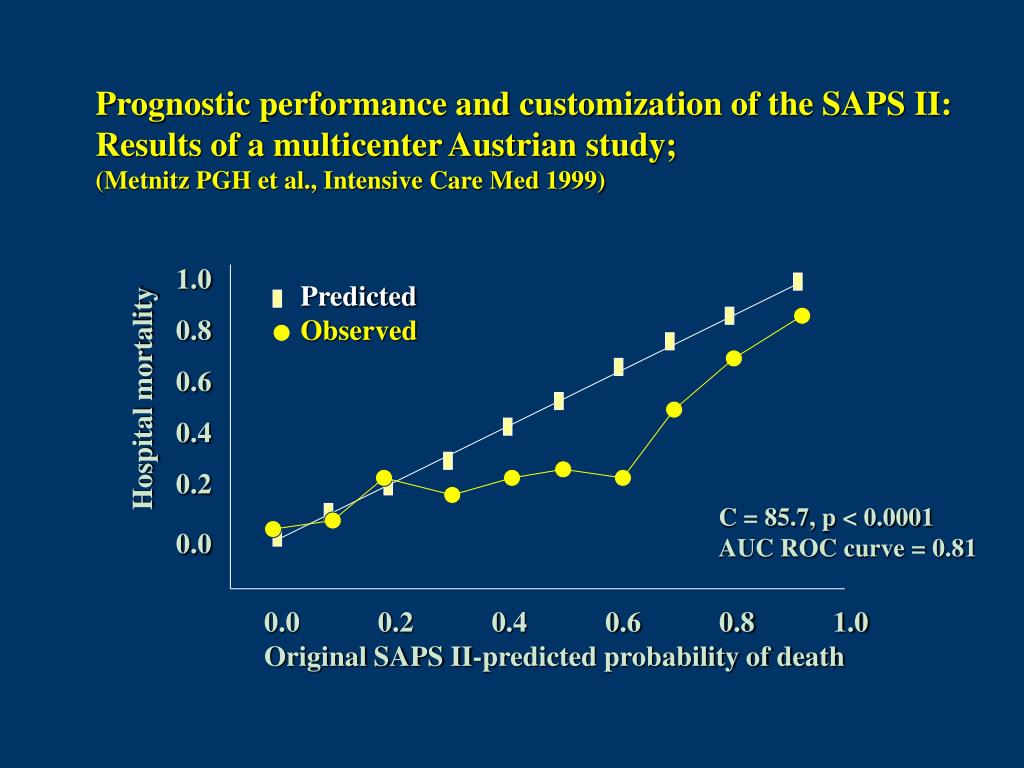 Prognostic performance and customization of the SAPS II: Results of a multicenter Austrian study;
(Metnitz PGH et al., Intensive Care Med 1999)

Hospital mortality

1.0
0.8
0.6
0.4
0.2
0.0

Predicted
Observed

C = 85.7, p < 0.0001
AUC ROC curve = 0.81

0.0 0.2 0.4 0.6 0.8 1.0
Original SAPS II-predicted probability of death